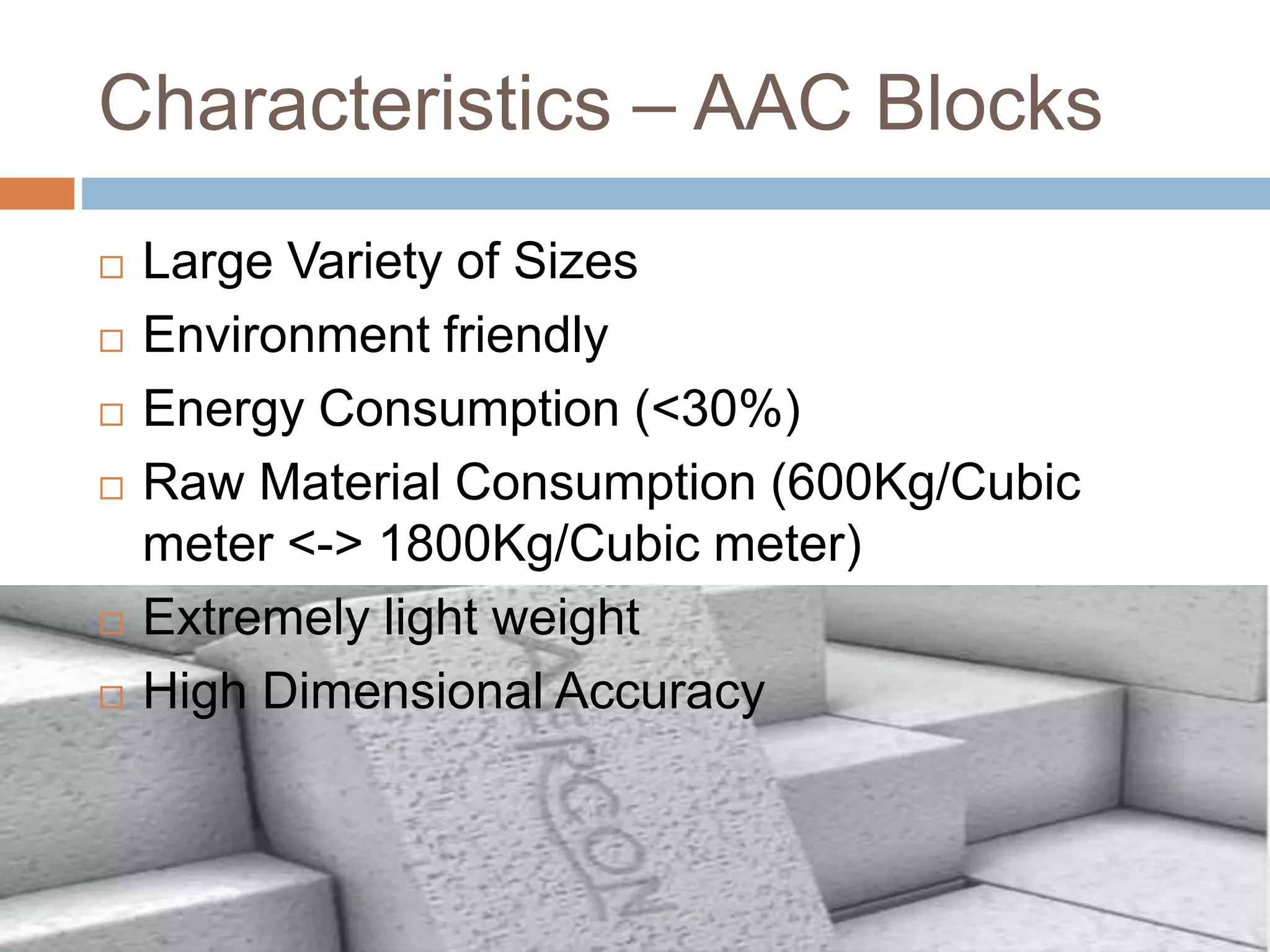 Characteristics – AAC Blocks

□ Large Variety of Sizes
□ Environment friendly
□ Energy Consumption (<30%)
□ Raw Material Consumption (600Kg/Cubic meter <-> 1800Kg/Cubic meter)
□ Extremely light weight
□ High Dimensional Accuracy

AERCON